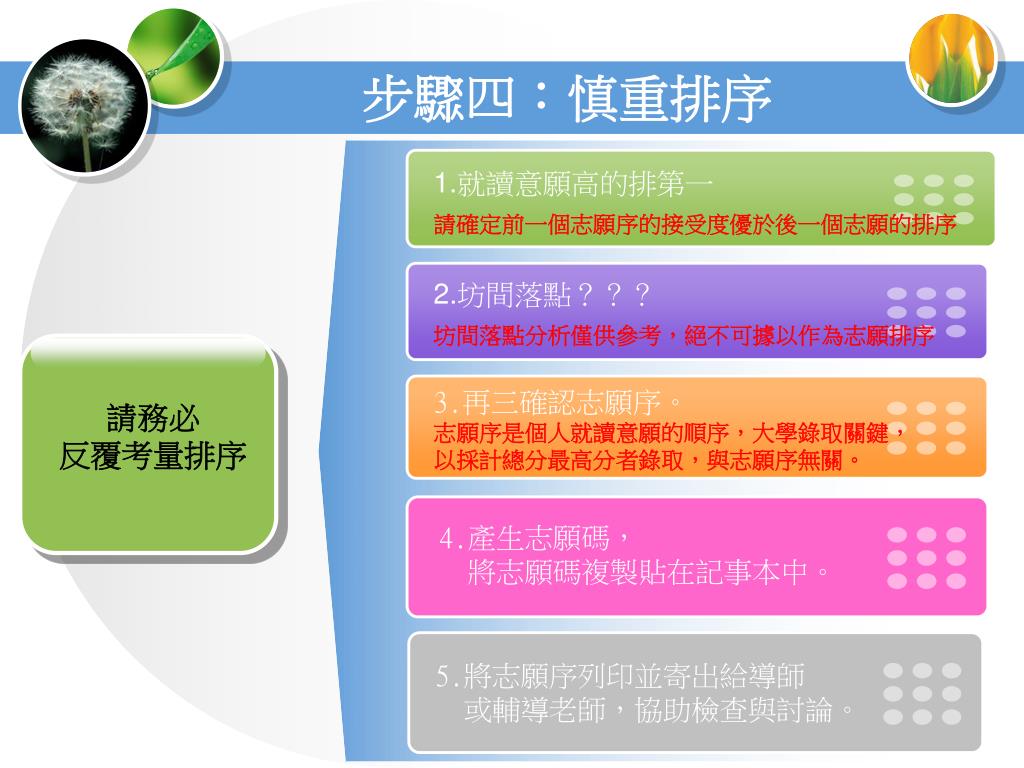 步驟四：慎重排序

請務必
反覆考量排序

1.就讀意願高的排第一
請確定前一個志願序的接受度優於後一個志願的排序

2.坊間落點？？？
坊間落點分析僅供參考，絕不可據以作為志願排序

3.再三確認志願序。
志願序是個人就讀意願的順序，大學錄取關鍵，以採計總分最高分者錄取，與志願序無關。

4.產生志願碼，
將志願碼複製貼在記事本中。

5.將志願序列印並寄出給導師
或輔導老師，協助檢查與討論。